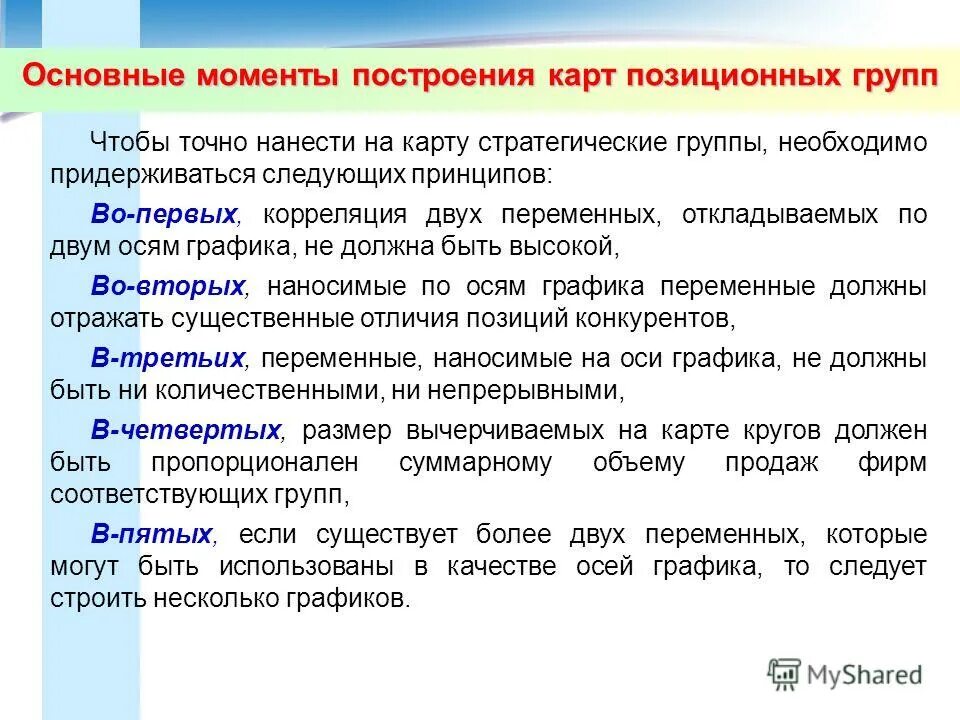 Основные моменты построения карт позиционных групп

Чтобы точно нанести на карту стратегические группы, необходимо придерживаться следующих принципов:

Во-первых, корреляция двух переменных, откладываемых по двум осям графика, не должна быть высокой,

Во-вторых, наносимые по осям графика переменные должны отражать существенные отличия позиций конкурентов,

В-третьих, переменные, наносимые на оси графика, не должны быть ни количественными, ни непрерывными,

В-четвертых, размер вычерчиваемых на карте кругов должен быть пропорционален суммарному объему продаж фирм соответствующих групп,

В-пятых, если существует более двух переменных, которые могут быть использованы в качестве осей графика, то следует строить несколько графиков.

MyShared